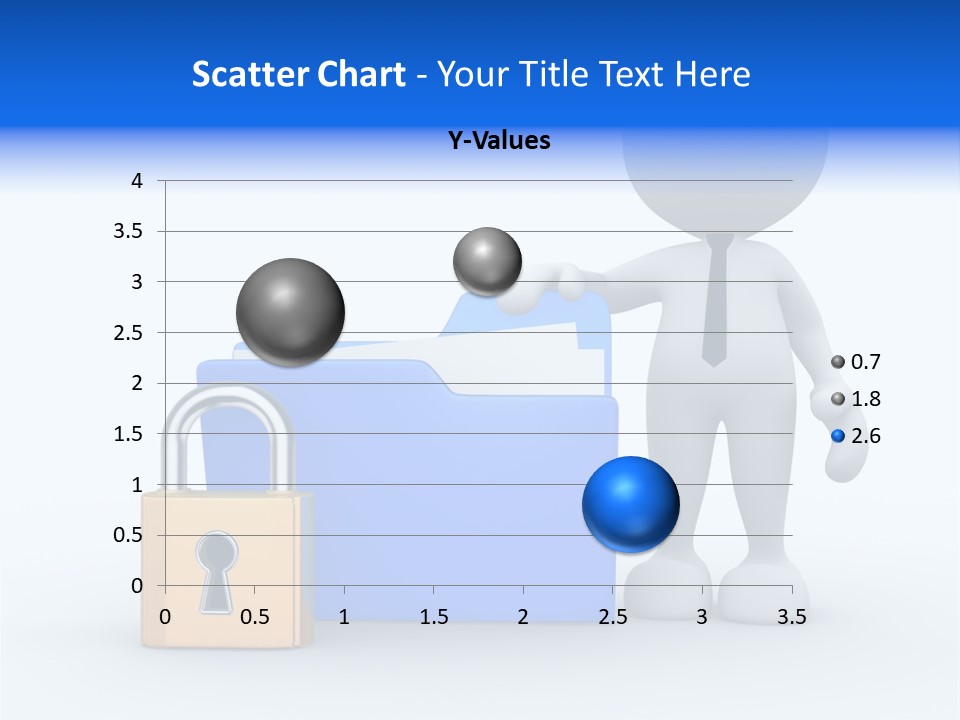 Scatter Chart - Your Title Text Here

Y-Values

4
3.5
3
2.5
2
1.5
1
0.5
0

0 0.5 1 1.5 2 2.5 3 3.5

0.7
1.8
2.6